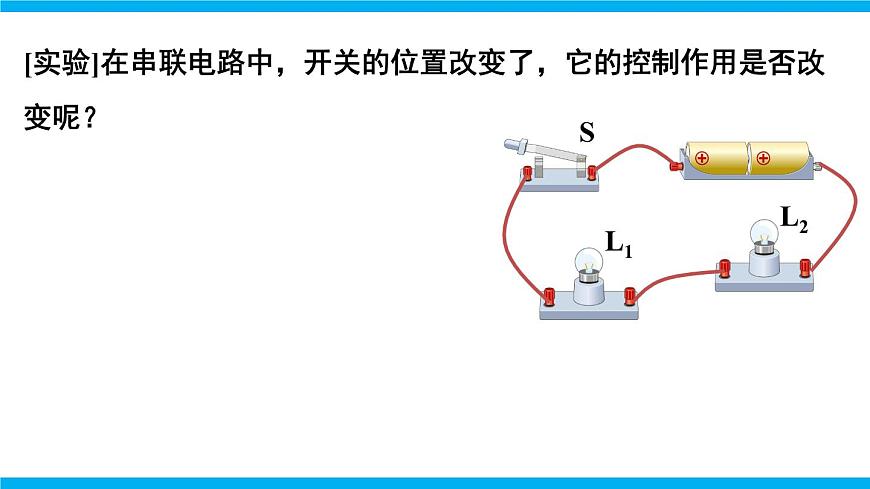 [实验]在串联电路中，开关的位置改变了，它的控制作用是否改变呢？

S

$L_1$

$L_2$